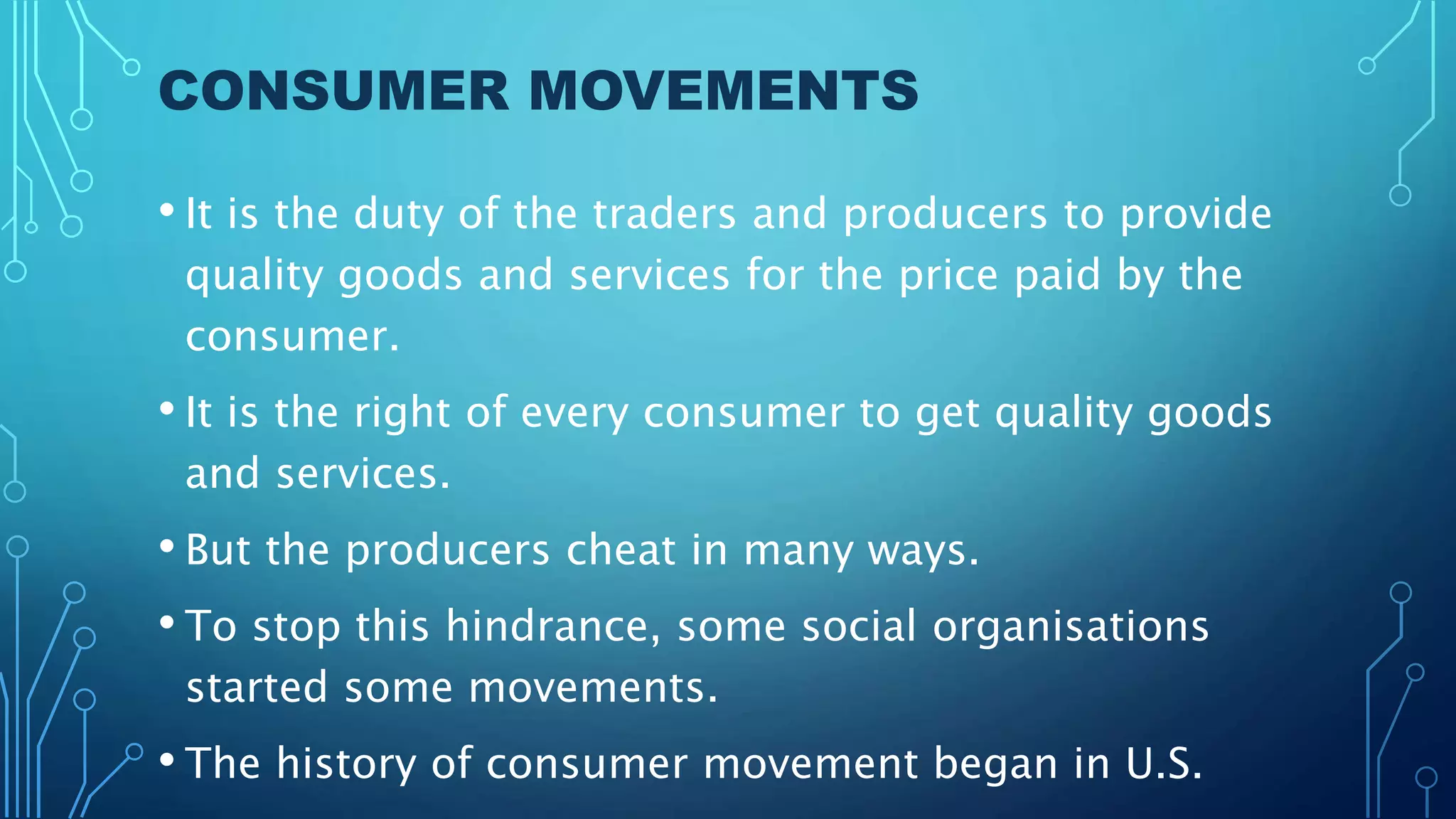 CONSUMER MOVEMENTS

• It is the duty of the traders and producers to provide quality goods and services for the price paid by the consumer.

• It is the right of every consumer to get quality goods and services.

• But the producers cheat in many ways.

• To stop this hindrance, some social organisations started some movements.

• The history of consumer movement began in U.S.